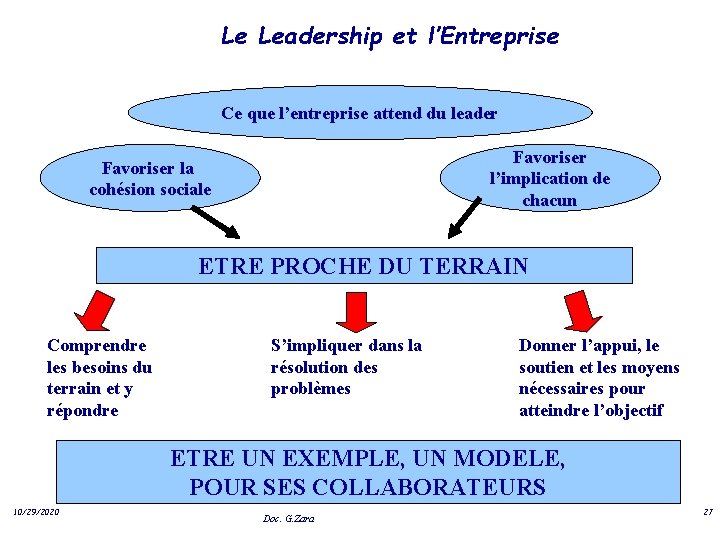 Le Leadership et l'Entreprise

Ce que l'entreprise attend du leader

Favoriser la cohésion sociale

Favoriser l'implication de chacun

ETRE PROCHE DU TERRAIN

Comprendre les besoins du terrain et y répondre

S'impliquer dans la résolution des problèmes

Donner l'appui, le soutien et les moyens nécessaires pour atteindre l'objectif

ETRE UN EXEMPLE, UN MODELE, POUR SES COLLABORATEURS

10/29/2020

Doc. G.Zara

27